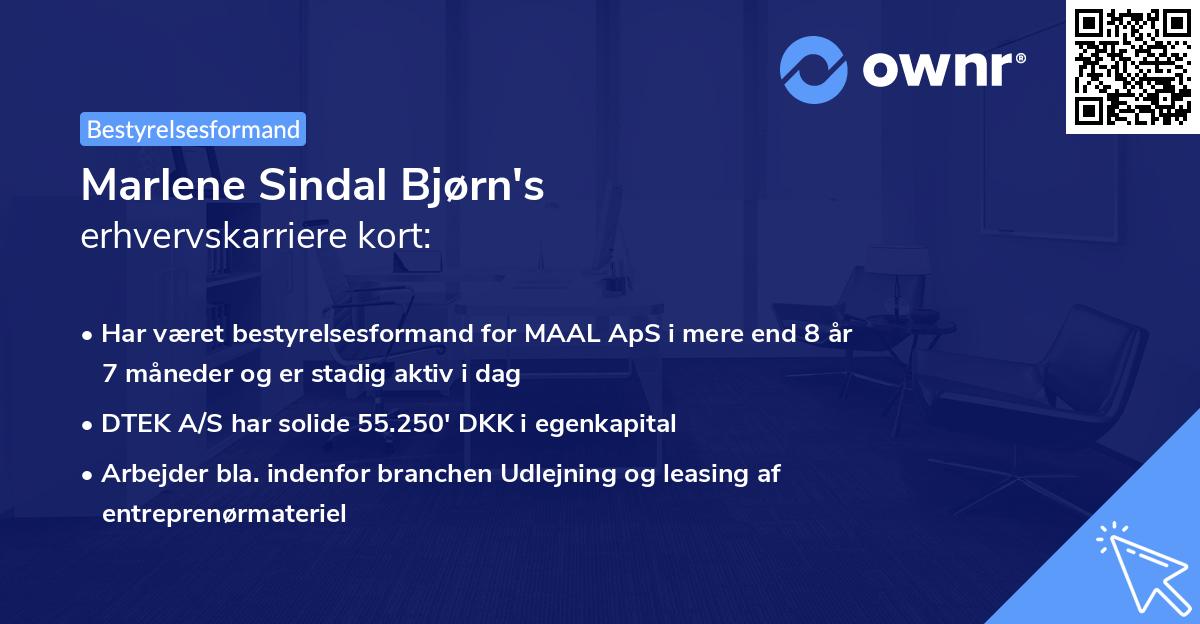 ownr®

Bestyrelsesformand

Marlene Sindal Bjørn's
erhvervskarriere kort:

• Har været bestyrelsesformand for MAAL ApS i mere end 8 år 7 måneder og er stadig aktiv i dag

• DTEK A/S har solide 55.250' DKK i egenkapital

• Arbejder bla. indenfor branchen Udlejning og leasing af entreprenørmateriel